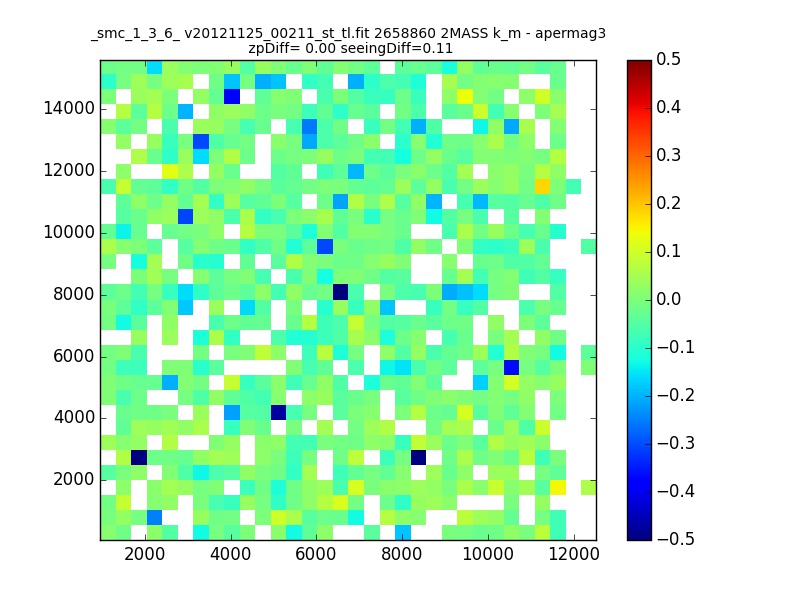 _smc_1_3_6_ v20121125_00211_st_tl.fit 2658860 2MASS k_m - apermag3
zpDiff= 0.00 seeingDiff=0.11

14000
12000
10000
8000
6000
4000
2000

2000 4000 6000 8000 10000 12000

0.5
0.4
0.3
0.2
0.1
0.0
−0.1
−0.2
−0.3
−0.4
−0.5